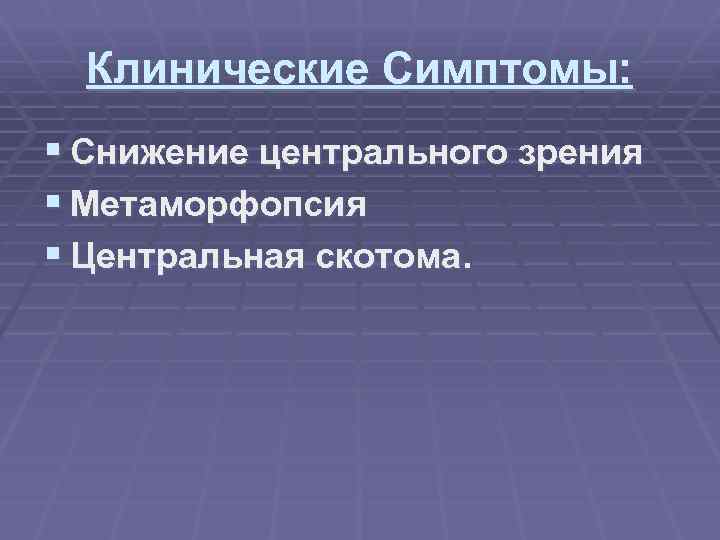 Клинические Симптомы:

▪ Снижение центрального зрения
▪ Метаморфопсия
▪ Центральная скотома.